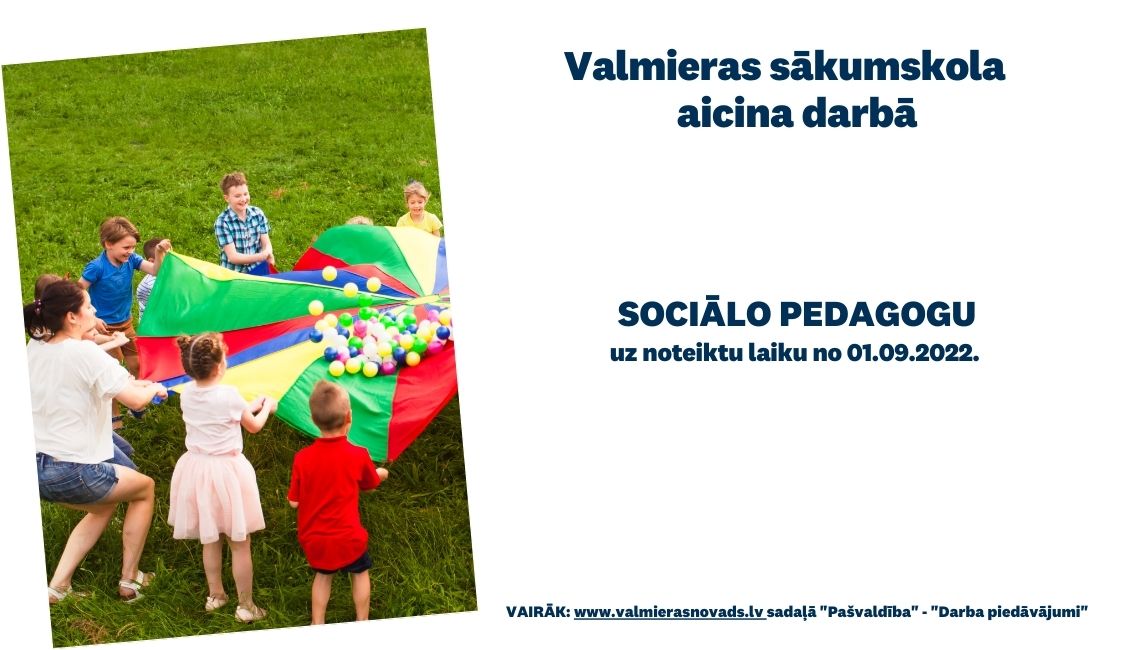 Valmieras sākumskola aicina darbā

SOCIĀLO PEDAGOGU
uz noteiktu laiku no 01.09.2022.

VAIRĀK: www.valmierasnovads.lv sadaļā "Pašvaldība" - "Darba piedāvājumi"